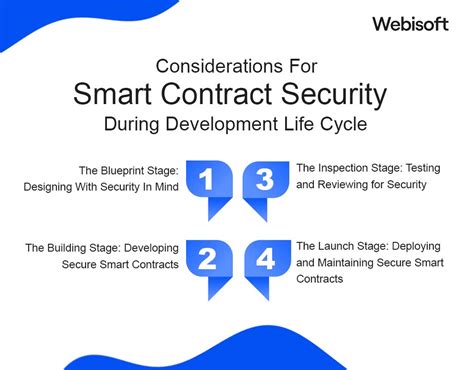 Webisoft

Considerations For
Smart Contract Security
During Development Life Cycle

The Blueprint Stage: Designing With Security In Mind

1

3

The Inspection Stage: Testing and Reviewing for Security

The Building Stage: Developing Secure Smart Contracts

2

4

The Launch Stage: Deploying and Maintaining Secure Smart Contracts